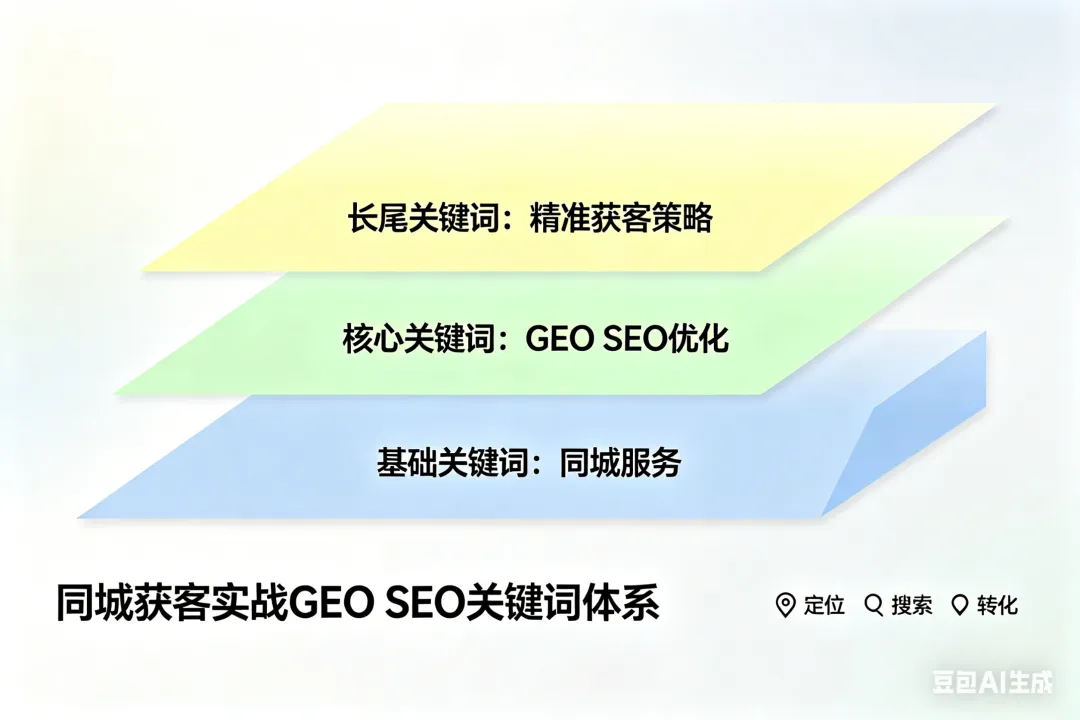 长尾关键词：精准获客策略

核心关键词：GEO SEO优化

基础关键词：同城服务

同城获客实战GEO SEO关键词体系

定位 搜索 转化

豆包AI生成